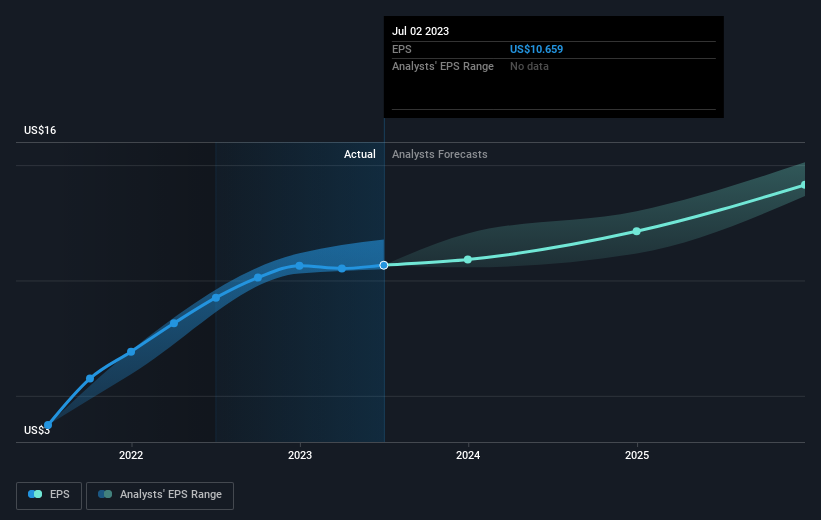 Jul 02 2023
EPS US$10.659
Analysts' EPS Range No data

US$16

Actual Analysts Forecasts

US$3

2022 2023 2024 2025

EPS Analysts' EPS Range